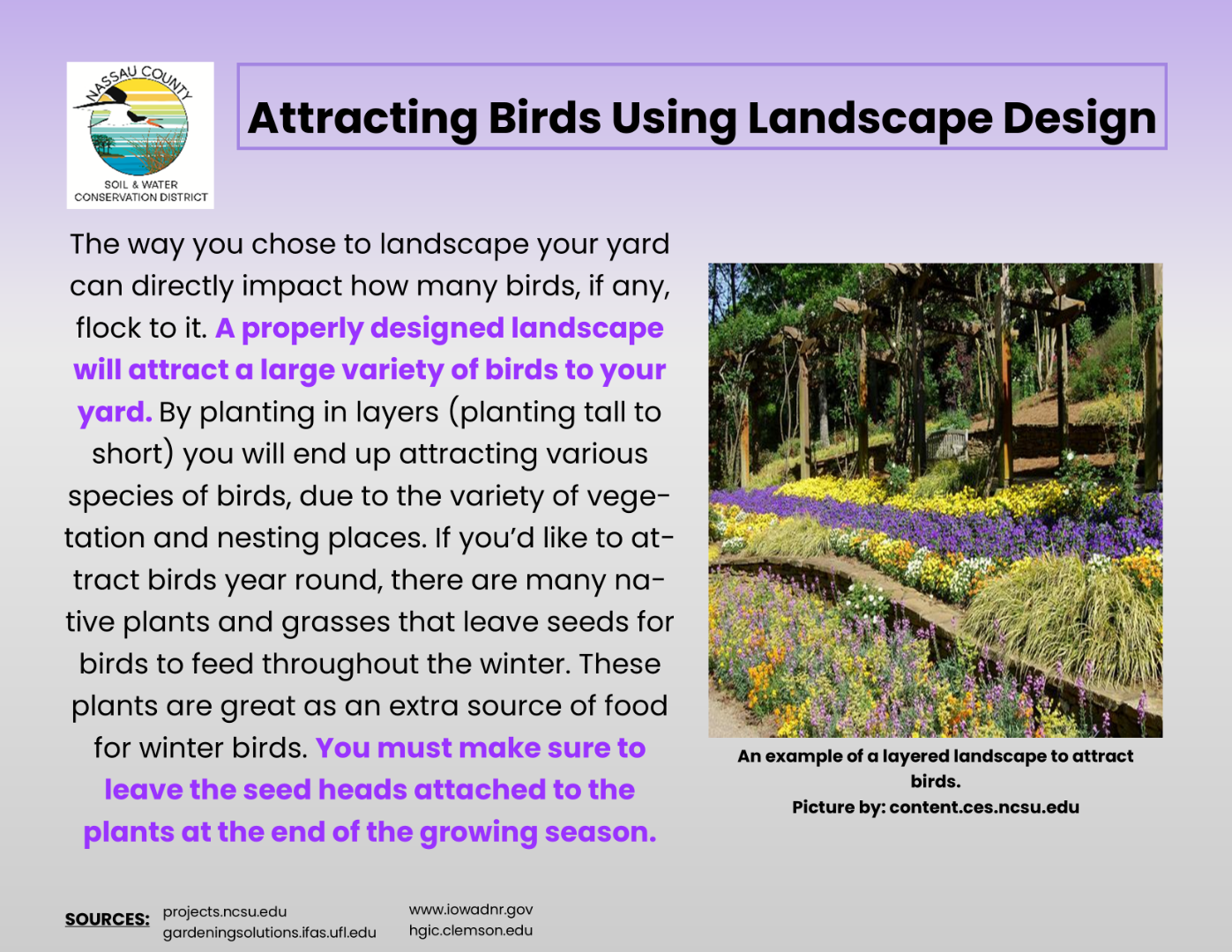 NASSAU COUNTY
SOIL & WATER CONSERVATION DISTRICT

Attracting Birds Using Landscape Design

The way you chose to landscape your yard can directly impact how many birds, if any, flock to it. A properly designed landscape will attract a large variety of birds to your yard. By planting in layers (planting tall to short) you will end up attracting various species of birds, due to the variety of vegetation and nesting places. If you'd like to attract birds year round, there are many native plants and grasses that leave seeds for birds to feed throughout the winter. These plants are great as an extra source of food for winter birds. You must make sure to leave the seed heads attached to the plants at the end of the growing season.

An example of a layered landscape to attract birds.
Picture by: content.ces.ncsu.edu

SOURCES: projects.ncsu.edu
gardeningsolutions.ifas.ufl.edu
www.iowadnr.gov
hgic.clemson.edu